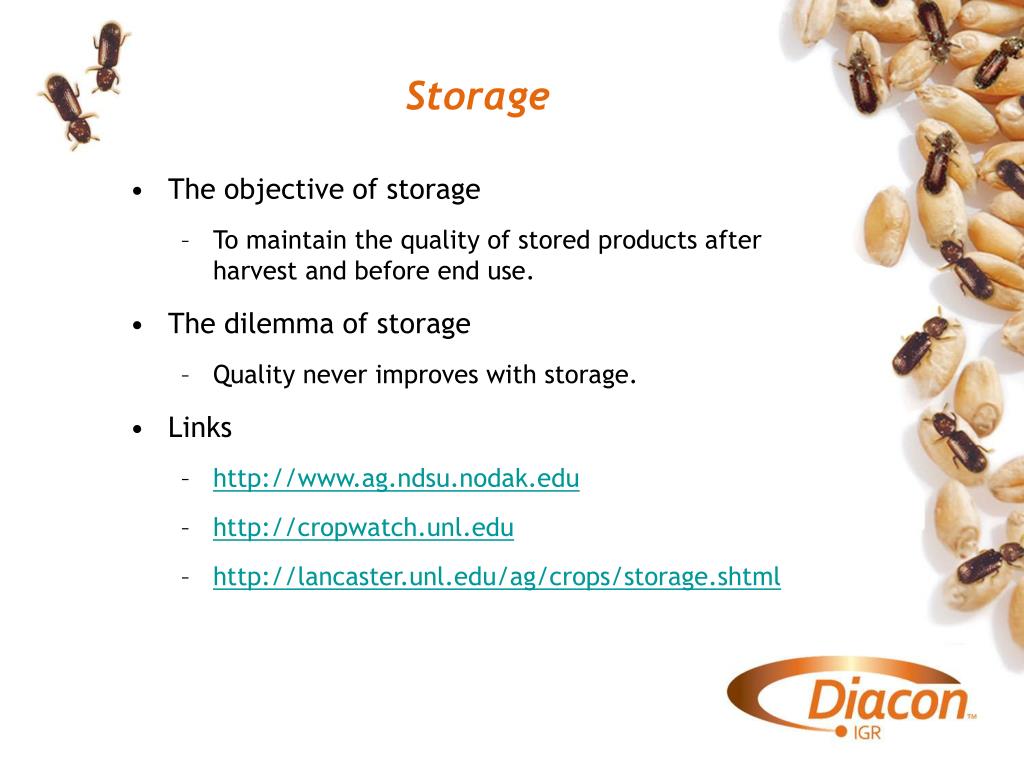 Storage

• The objective of storage
  – To maintain the quality of stored products after harvest and before end use.
• The dilemma of storage
  – Quality never improves with storage.
• Links
  – http://www.ag.ndsu.nodak.edu
  – http://cropwatch.unl.edu
  – http://lancaster.unl.edu/ag/crops/storage.shtml

Diacon™ IGR